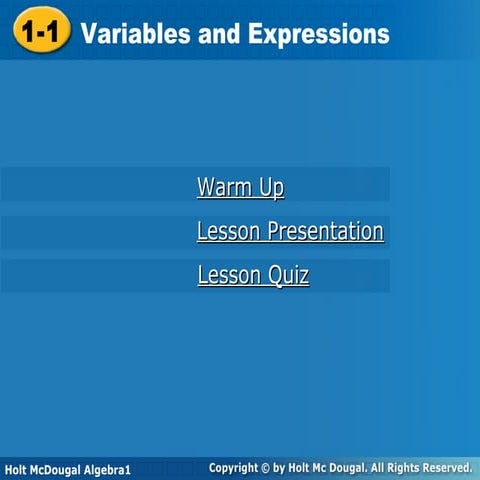 1-1 Variables and Expressions

Warm Up

Lesson Presentation

Lesson Quiz

Holt McDougal Algebra1

Copyright © by Holt Mc Dougal. All Rights Reserved.